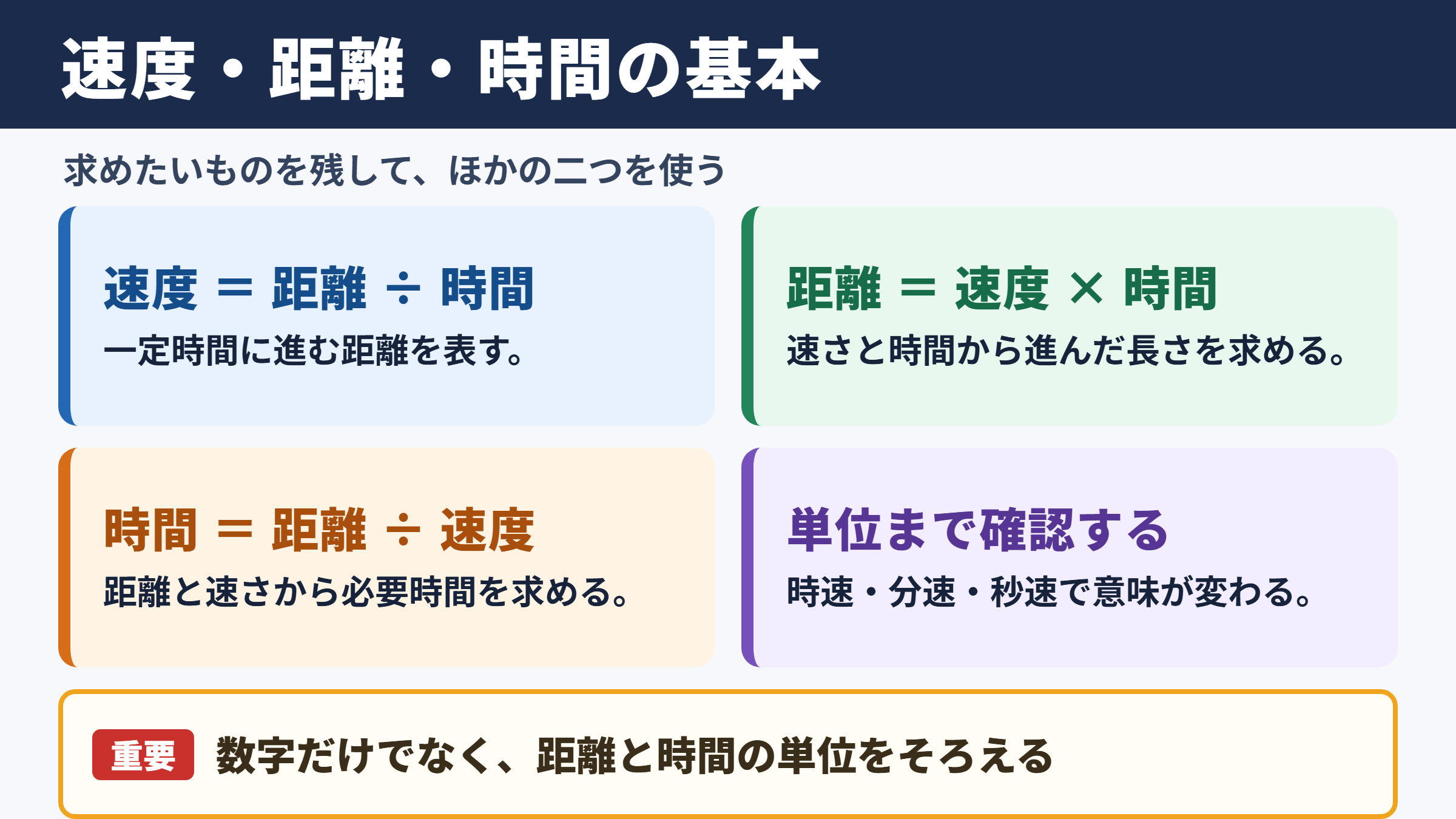 速度・距離・時間の基本

求めたいものを残して、ほかの二つを使う

速度 ＝ 距離 ÷ 時間
一定時間に進む距離を表す。

距離 ＝ 速度 × 時間
速さと時間から進んだ長さを求める。

時間 ＝ 距離 ÷ 速度
距離と速さから必要時間を求める。

単位まで確認する
時速・分速・秒速で意味が変わる。

重要 数字だけでなく、距離と時間の単位をそろえる